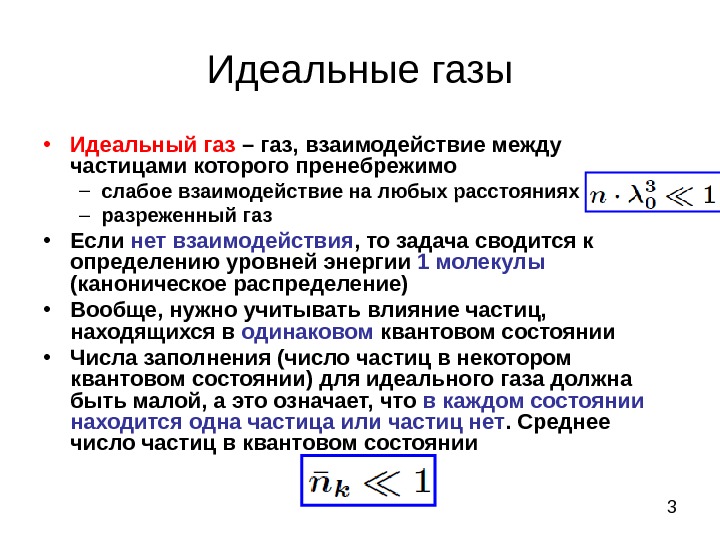 Идеальные газы

• Идеальный газ – газ, взаимодействие между частицами которого пренебрежимо
  – слабое взаимодействие на любых расстояниях $n \cdot \lambda_0^3 \ll 1$
  – разреженный газ
• Если нет взаимодействия, то задача сводится к определению уровней энергии 1 молекулы (каноническое распределение)
• Вообще, нужно учитывать влияние частиц, находящихся в одинаковом квантовом состоянии
• Числа заполнения (число частиц в некотором квантовом состоянии) для идеального газа должна быть малой, а это означает, что в каждом состоянии находится одна частица или частиц нет. Среднее число частиц в квантовом состоянии

$\bar{n}_k \ll 1$

3